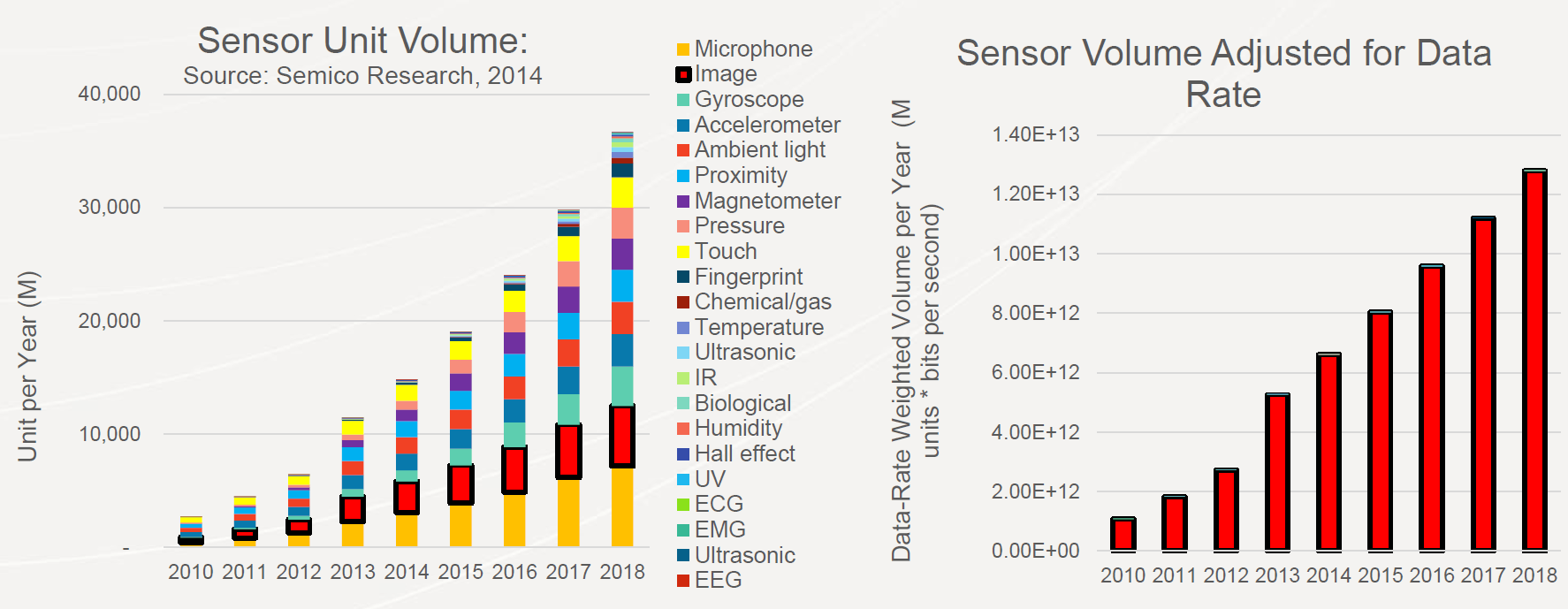 Sensor Unit Volume:
Source: Semico Research, 2014

Unit per Year (M)

40,000
30,000
20,000
10,000
-

2010 2011 2012 2013 2014 2015 2016 2017 2018

Microphone
Image
Gyroscope
Accelerometer
Ambient light
Proximity
Magnetometer
Pressure
Touch
Fingerprint
Chemical/gas
Temperature
Ultrasonic
IR
Biological
Humidity
Hall effect
UV
ECG
EMG
Ultrasonic
EEG

Sensor Volume Adjusted for Data Rate

Data-Rate Weighted Volume per Year (M units * bits per second)

1.40E+13
1.20E+13
1.00E+13
8.00E+12
6.00E+12
4.00E+12
2.00E+12
0.00E+00

2010 2011 2012 2013 2014 2015 2016 2017 2018